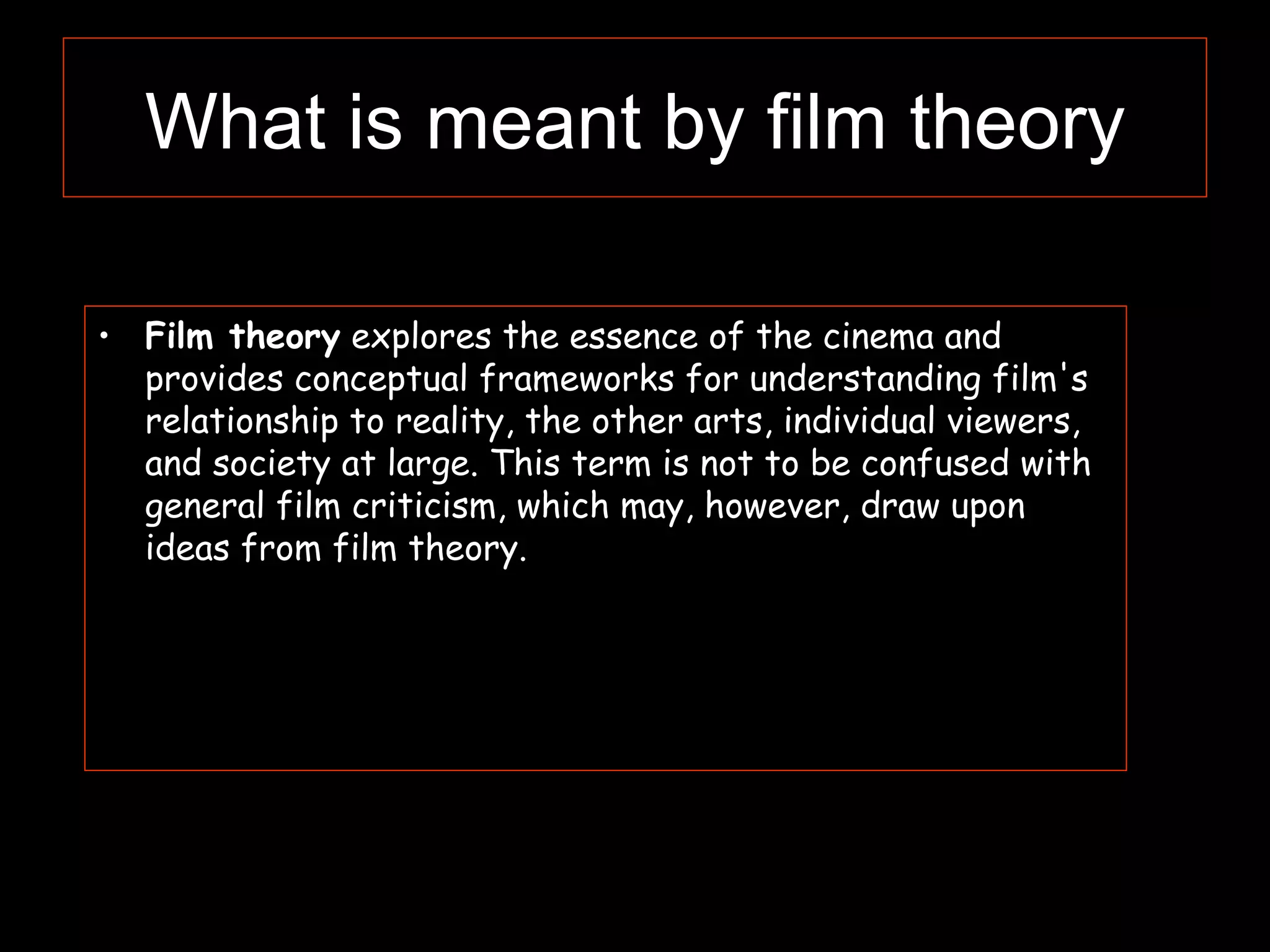 What is meant by film theory

• Film theory explores the essence of the cinema and provides conceptual frameworks for understanding film's relationship to reality, the other arts, individual viewers, and society at large. This term is not to be confused with general film criticism, which may, however, draw upon ideas from film theory.